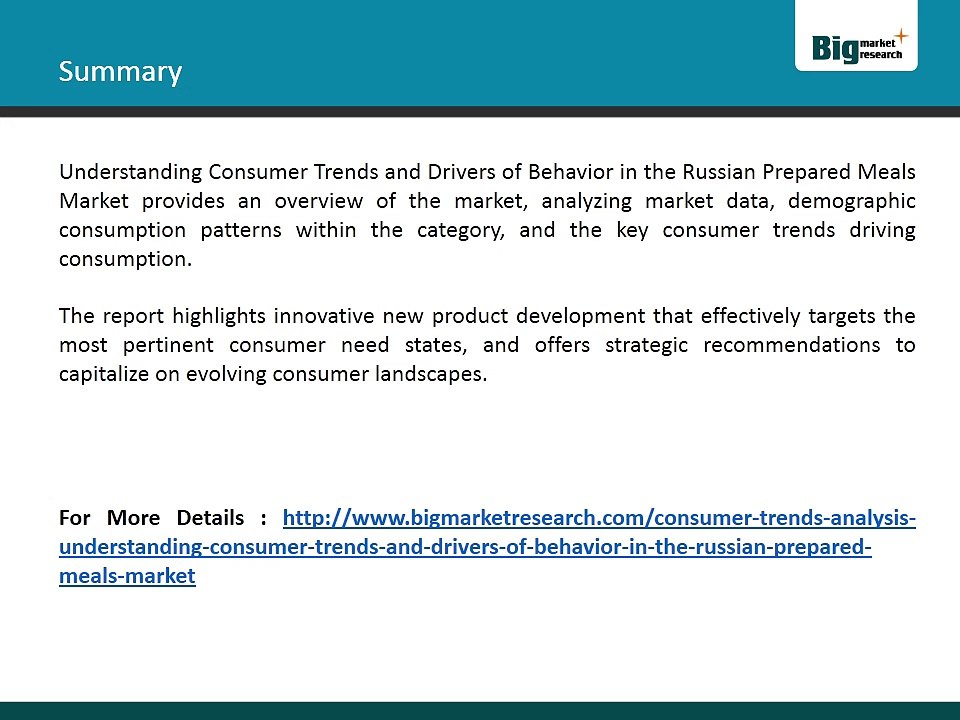 Summary

Big market research

Understanding Consumer Trends and Drivers of Behavior in the Russian Prepared Meals Market provides an overview of the market, analyzing market data, demographic consumption patterns within the category, and the key consumer trends driving consumption.

The report highlights innovative new product development that effectively targets the most pertinent consumer need states, and offers strategic recommendations to capitalize on evolving consumer landscapes.

For More Details : http://www.bigmarketresearch.com/consumer-trends-analysis-understanding-consumer-trends-and-drivers-of-behavior-in-the-russian-prepared-meals-market